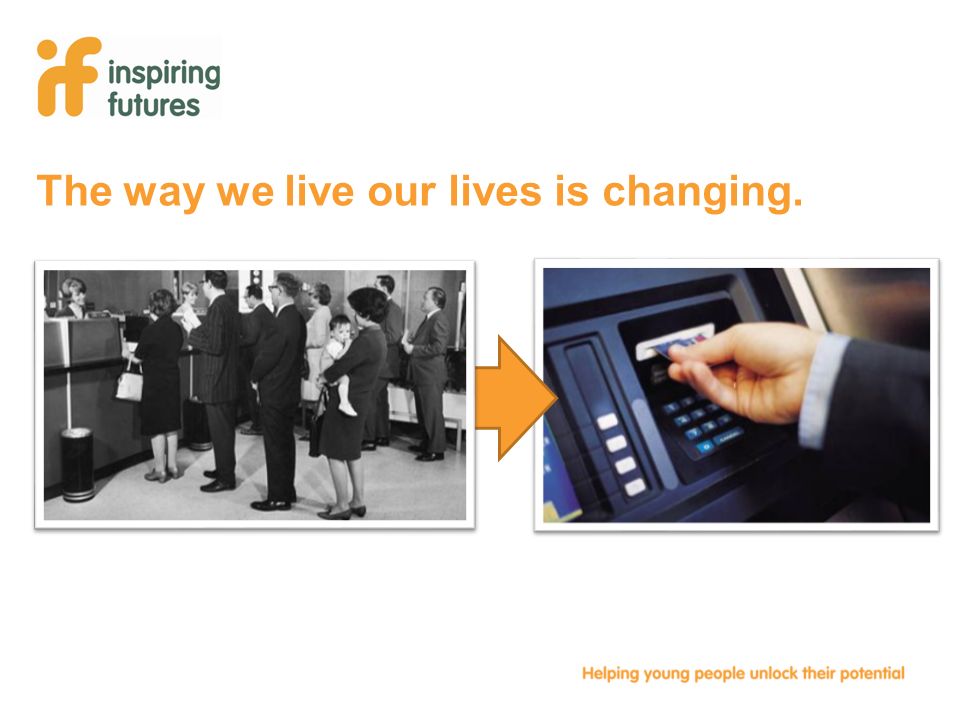 if inspiring futures

The way we live our lives is changing.

Helping young people unlock their potential